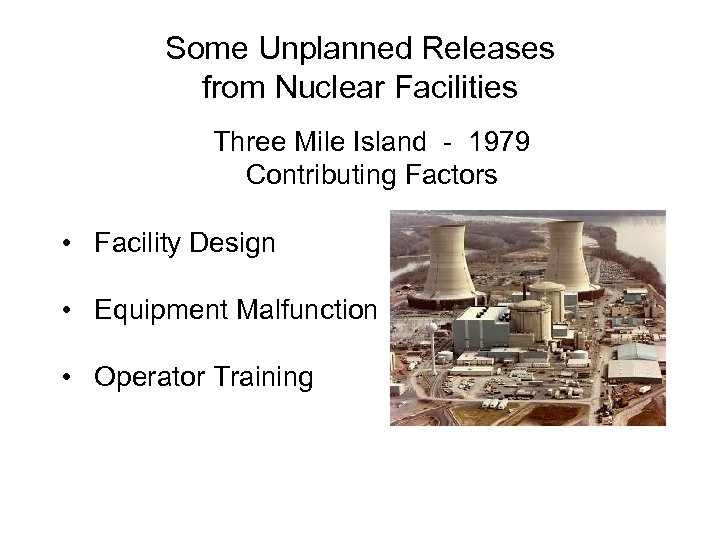 Some Unplanned Releases from Nuclear Facilities

Three Mile Island - 1979
Contributing Factors

• Facility Design

• Equipment Malfunction

• Operator Training